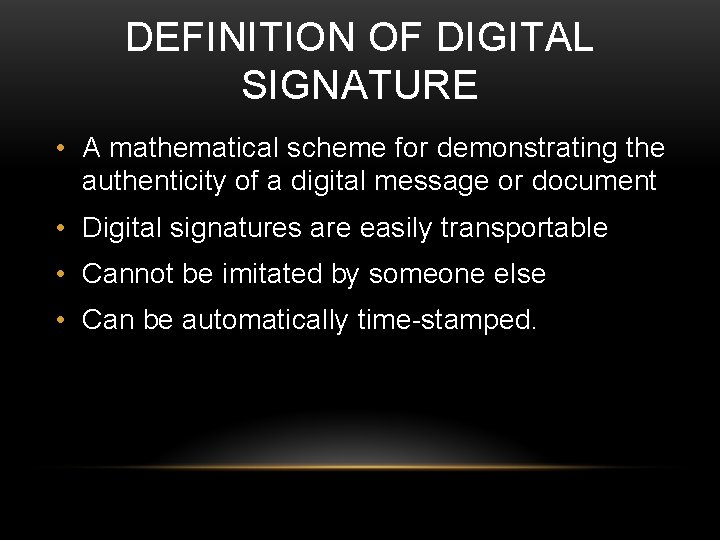 DEFINITION OF DIGITAL SIGNATURE

• A mathematical scheme for demonstrating the authenticity of a digital message or document
• Digital signatures are easily transportable
• Cannot be imitated by someone else
• Can be automatically time-stamped.